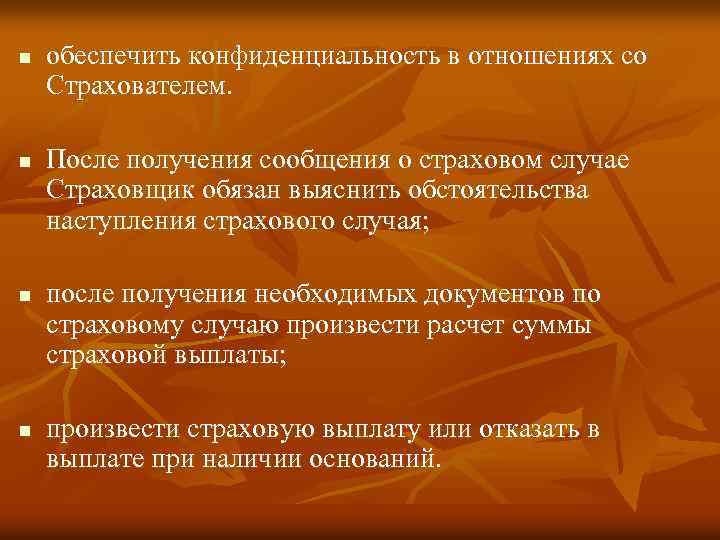 ■ обеспечить конфиденциальность в отношениях со Страхователем.

■ После получения сообщения о страховом случае Страховщик обязан выяснить обстоятельства наступления страхового случая;

■ после получения необходимых документов по страховому случаю произвести расчет суммы страховой выплаты;

■ произвести страховую выплату или отказать в выплате при наличии оснований.